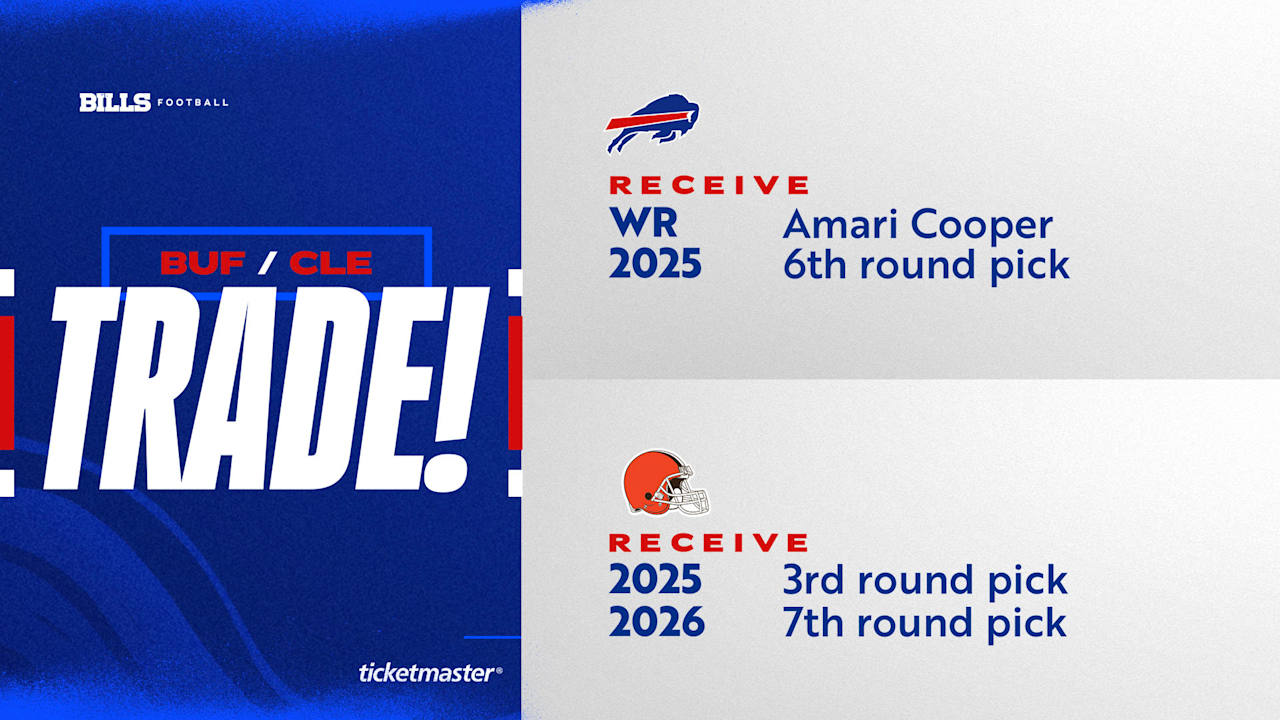 BILLS FOOTBALL

BUF / CLE

TRADE!

ticketmaster®

RECEIVE
WR Amari Cooper
2025 6th round pick

RECEIVE
2025 3rd round pick
2026 7th round pick